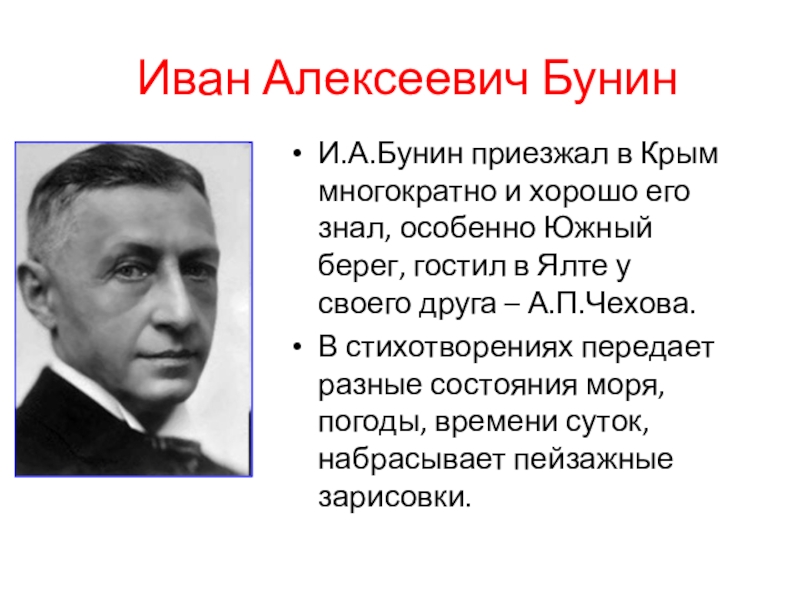 Иван Алексеевич Бунин

• И.А.Бунин приезжал в Крым многократно и хорошо его знал, особенно Южный берег, гостил в Ялте у своего друга – А.П.Чехова.
• В стихотворениях передает разные состояния моря, погоды, времени суток, набрасывает пейзажные зарисовки.